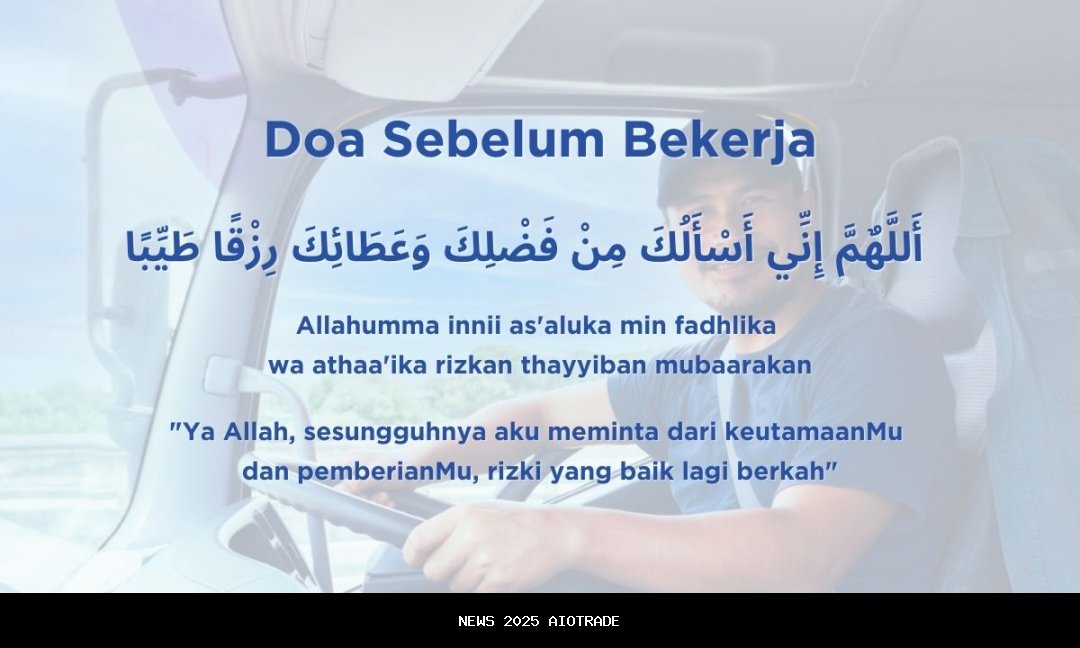 Doa Sebelum Bekerja

أَللَّهُمَّ إِنِّي أَسْأَلُكَ مِنْ فَضْلِكَ وَعَطَائِكَ رِزْقًا طَيِّبًا

Allahumma innii as'aluka min fadhlika wa athaa'ika rizkan thayyiban mubaarakan

"Ya Allah, sesungguhnya aku meminta dari keutamaanMu dan pemberianMu, rizki yang baik lagi berkah"

NEWS 2025 AIOTRADE